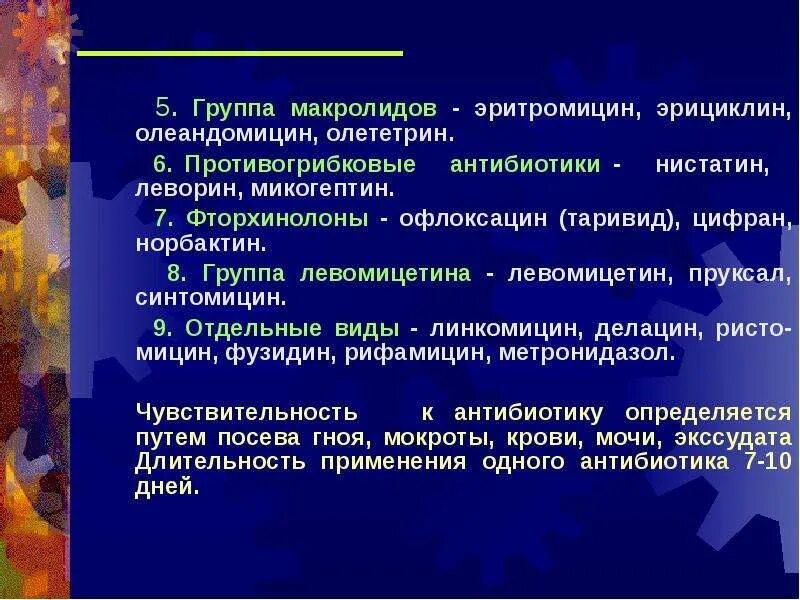 5. Группа макролидов - эритромицин, эрициклин, олеандомицин, олететрин.

6. Противогрибковые антибиотики - нистатин, леворин, микогептин.

7. Фторхинолоны - офлоксацин (таривид), цифран, норбактин.

8. Группа левомицетина - левомицетин, пруксал, синтомицин.

9. Отдельные виды - линкомицин, делацин, ристомицин, фузидин, рифамицин, метронидазол.

Чувствительность к антибиотику определяется путем посева гноя, мокроты, крови, мочи, экссудата Длительность применения одного антибиотика 7-10 дней.